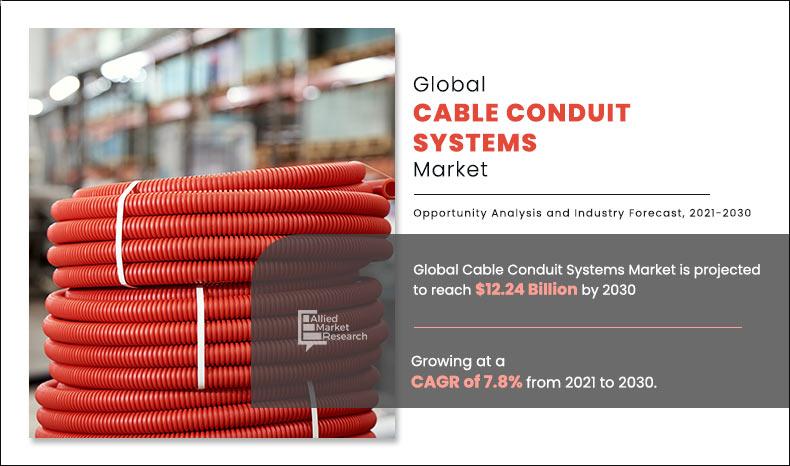 Global
CABLE CONDUIT SYSTEMS
Market

Opportunity Analysis and Industry Forecast, 2021-2030

Global Cable Conduit Systems Market is projected to reach $12.24 Billion by 2030

Allied Market Research

Growing at a CAGR of 7.8% from 2021 to 2030.